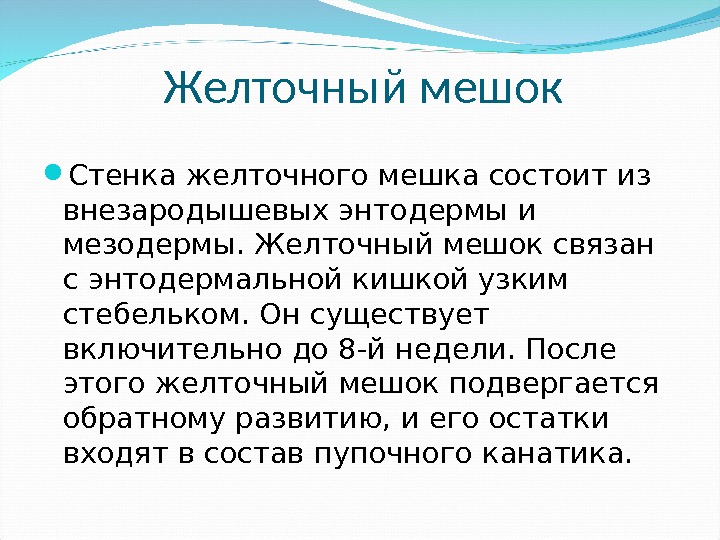 Желточный мешок

Стенка желточного мешка состоит из внезародышевых энтодермы и мезодермы. Желточный мешок связан с энтодермальной кишкой узким стебельком. Он существует включительно до 8-й недели. После этого желточный мешок подвергается обратному развитию, и его остатки входят в состав пупочного канатика.